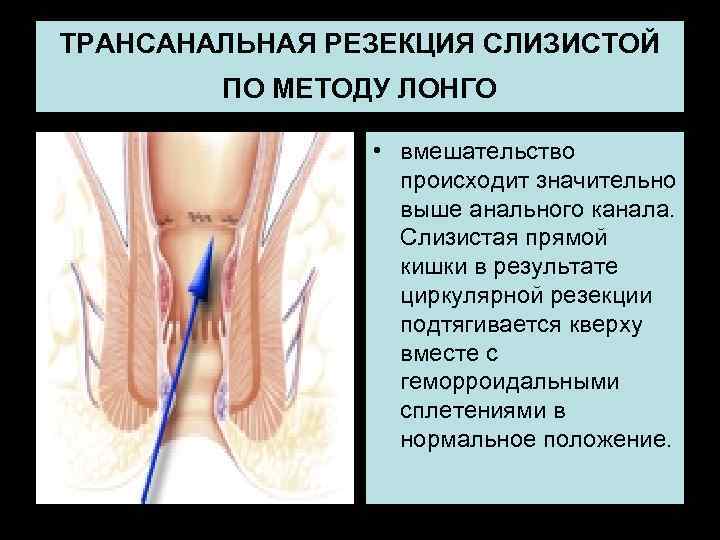 ТРАНСАНАЛЬНАЯ РЕЗЕКЦИЯ СЛИЗИСТОЙ ПО МЕТОДУ ЛОНГО

• вмешательство происходит значительно выше анального канала. Слизистая прямой кишки в результате циркулярной резекции подтягивается кверху вместе с геморроидальными сплетениями в нормальное положение.